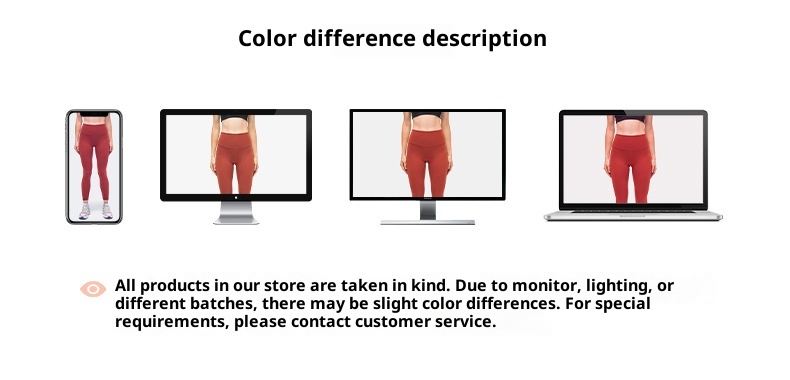 Color difference description

All products in our store are taken in kind. Due to monitor, lighting, or different batches, there may be slight color differences. For special requirements, please contact customer service.